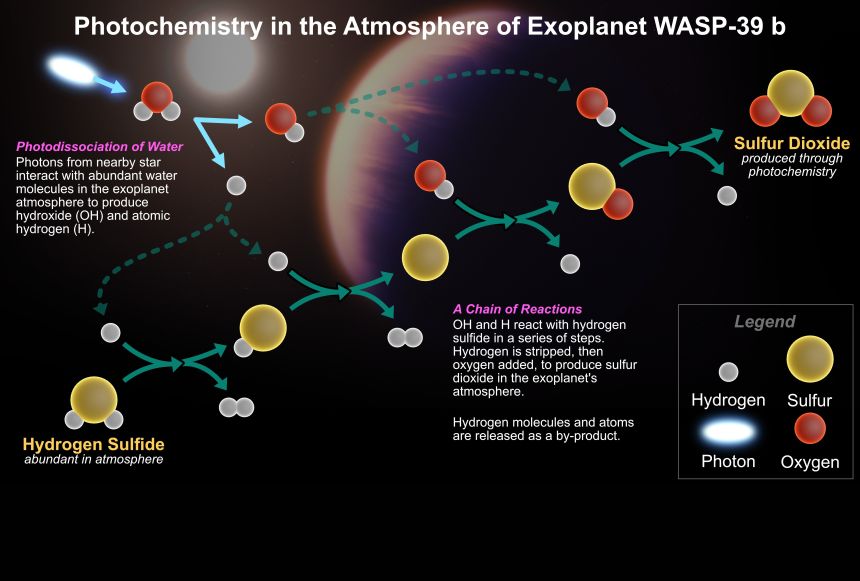 Photochemistry in the Atmosphere of Exoplanet WASP-39 b

Photodissociation of Water
Photons from nearby star interact with abundant water molecules in the exoplanet atmosphere to produce hydroxide (OH) and atomic hydrogen (H).

Sulfur Dioxide
produced through photochemistry

A Chain of Reactions
OH and H react with hydrogen sulfide in a series of steps. Hydrogen is stripped, then oxygen added, to produce sulfur dioxide in the exoplanet's atmosphere.

Hydrogen molecules and atoms are released as a by-product.

Hydrogen Sulfide
abundant in atmosphere

Legend
Hydrogen
Sulfur
Photon
Oxygen